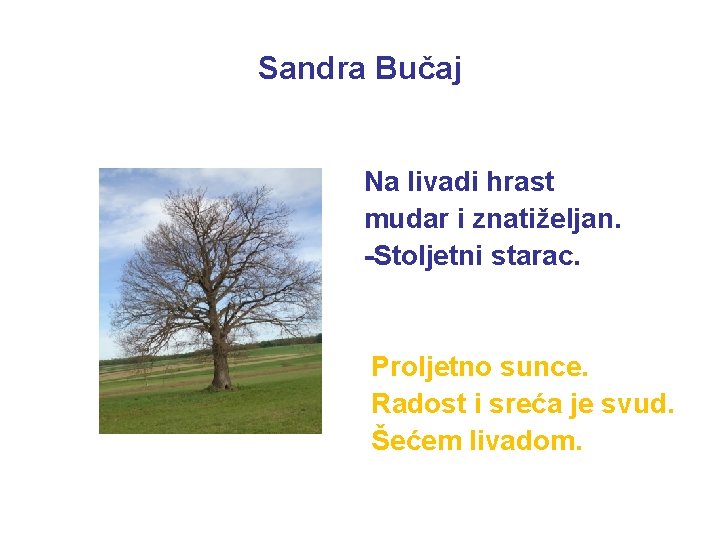 Sandra Bučaj

Na livadi hrast
mudar i znatiželjan.
-Stoljetni starac.

Proljetno sunce.
Radost i sreća je svud.
Šećem livadom.